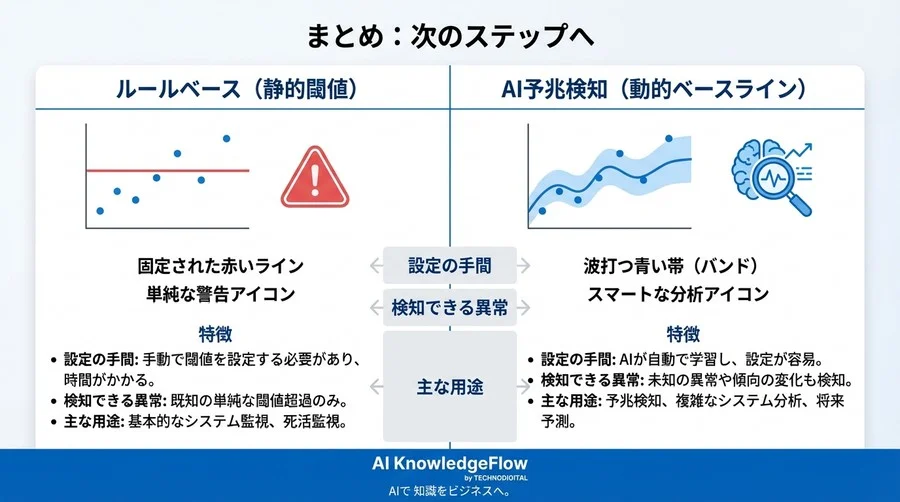 まとめ：次のステップへ

ルールベース（静的閾値）

固定された赤いライン
単純な警告アイコン

特徴
• 設定の手間: 手動で閾値を設定する必要があり、時間がかかる。
• 検知できる異常: 既知の単純な閾値超過のみ。
• 主な用途: 基本的なシステム監視、死活監視。

設定の手間

検知できる異常

主な用途

AI予兆検知（動的ベースライン）

波打つ青い帯（バンド）
スマートな分析アイコン

特徴
• 設定の手間: AIが自動で学習し、設定が容易。
• 検知できる異常: 未知の異常や傾向の変化も検知。
• 主な用途: 予兆検知、複雑なシステム分析、将来予測。

AI KnowledgeFlow
by TECHNODIGITAL
AIで 知識をビジネスへ。